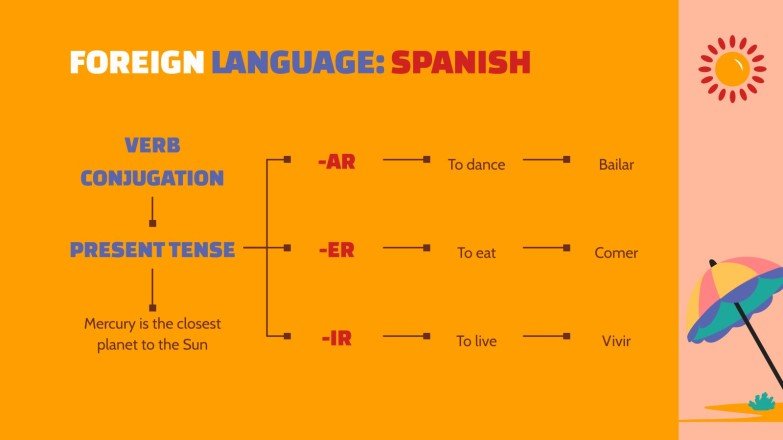 FOREIGN LANGUAGE: SPANISH

VERB CONJUGATION

PRESENT TENSE

Mercury is the closest planet to the Sun

-AR

To dance

Bailar

-ER

To eat

Comer

-IR

To live

Vivir